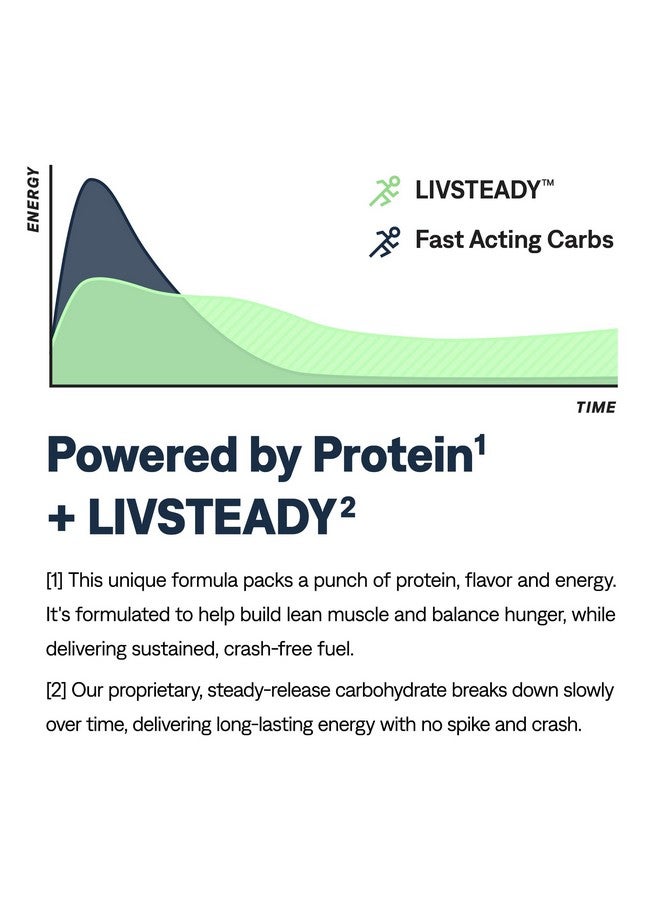 ENERGY

LIVSTEADY™

Fast Acting Carbs

TIME

Powered by Protein$^1$ + LIVSTEADY$^2$

[1] This unique formula packs a punch of protein, flavor and energy. It's formulated to help build lean muscle and balance hunger, while delivering sustained, crash-free fuel.

[2] Our proprietary, steady-release carbohydrate breaks down slowly over time, delivering long-lasting energy with no spike and crash.